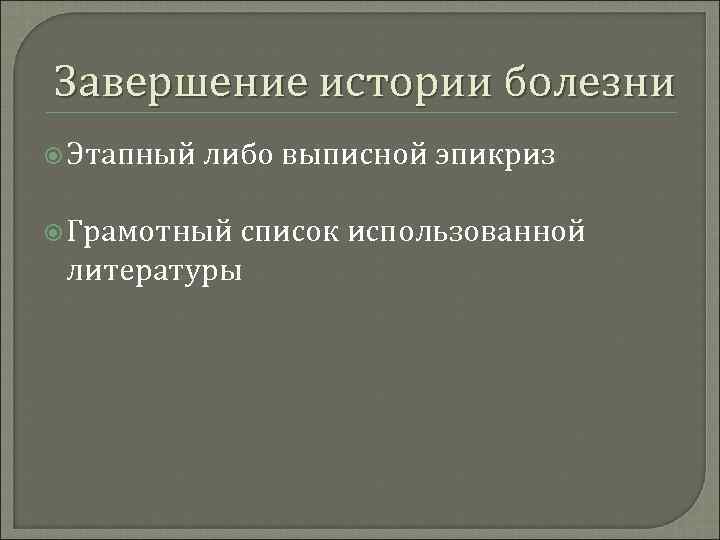 Завершение истории болезни

Этапный либо выписной эпикриз

Грамотный список использованной литературы